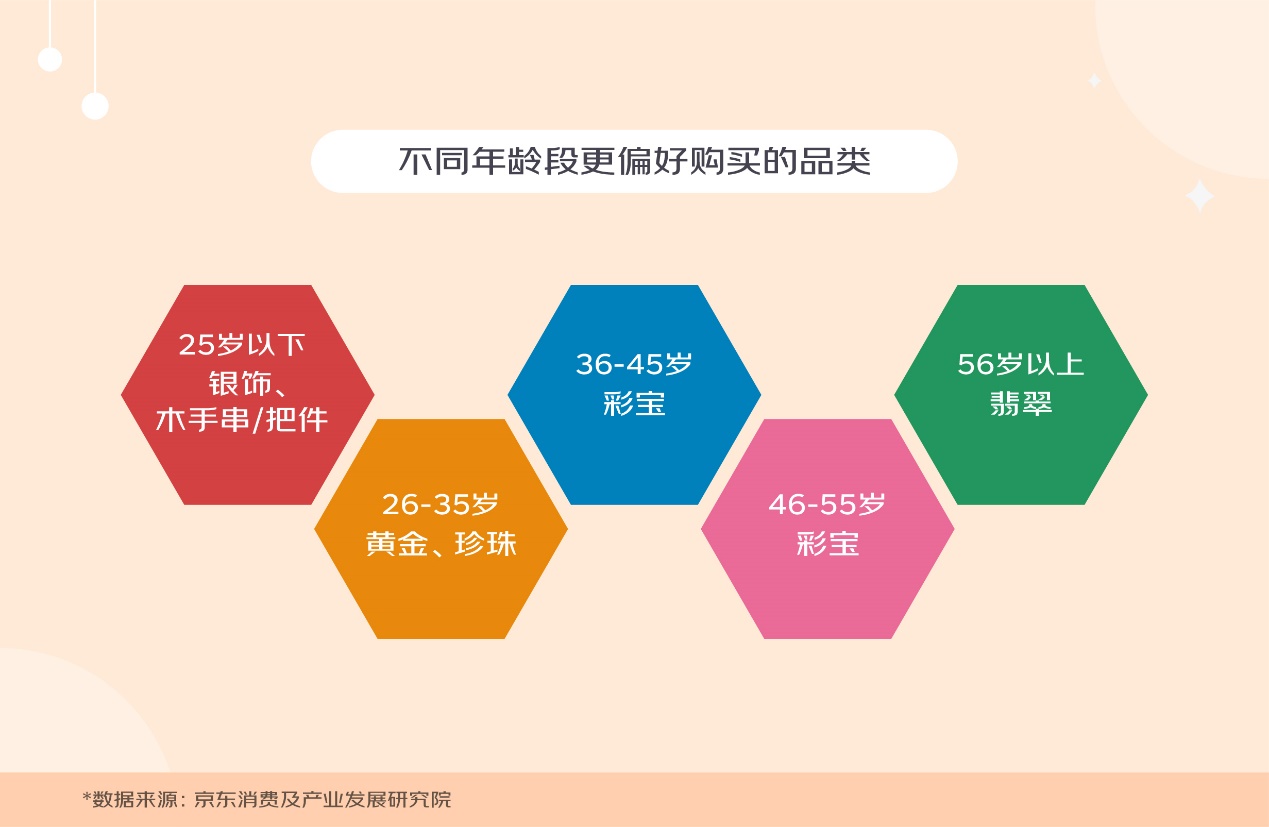 不同年龄段更偏好购买的品类

25岁以下
银饰、
木手串/把件

26-35岁
黄金、珍珠

36-45岁
彩宝

46-55岁
彩宝

56岁以上
翡翠

*数据来源：京东消费及产业发展研究院